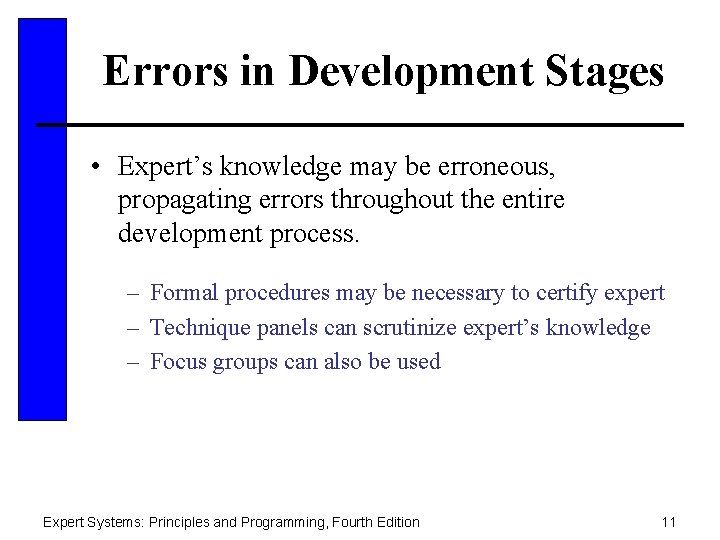 Errors in Development Stages

• Expert's knowledge may be erroneous, propagating errors throughout the entire development process.

– Formal procedures may be necessary to certify expert
– Technique panels can scrutinize expert's knowledge
– Focus groups can also be used

Expert Systems: Principles and Programming, Fourth Edition

11